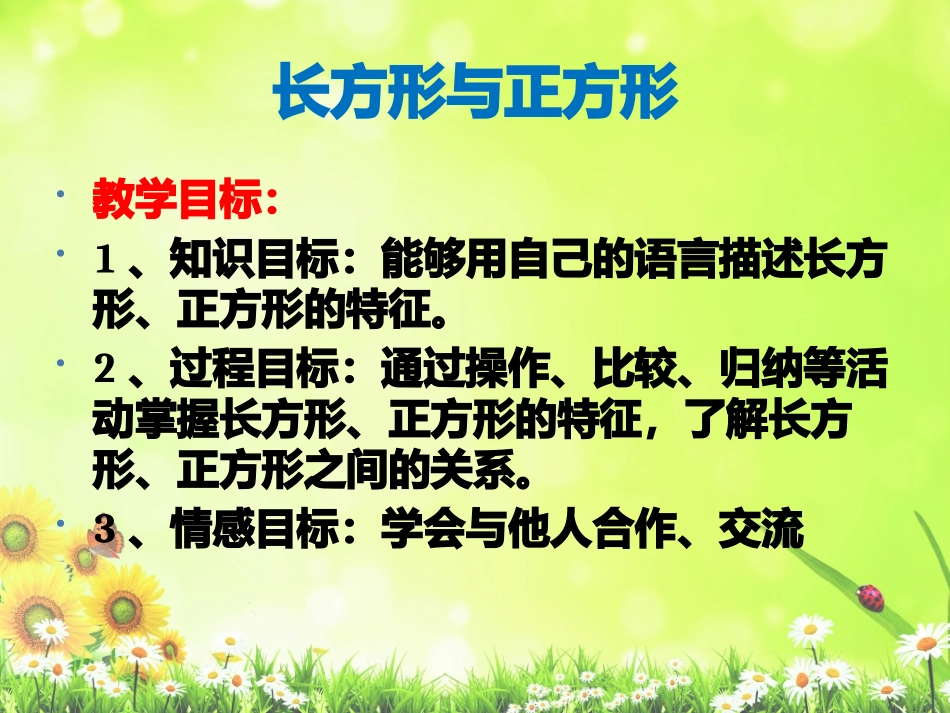 长方形与正方形

• 教学目标：

• １、知识目标：能够用自己的语言描述长方形、正方形的特征。

• ２、过程目标：通过操作、比较、归纳等活动掌握长方形、正方形的特征，了解长方形、正方形之间的关系。

• ３、情感目标：学会与他人合作、交流